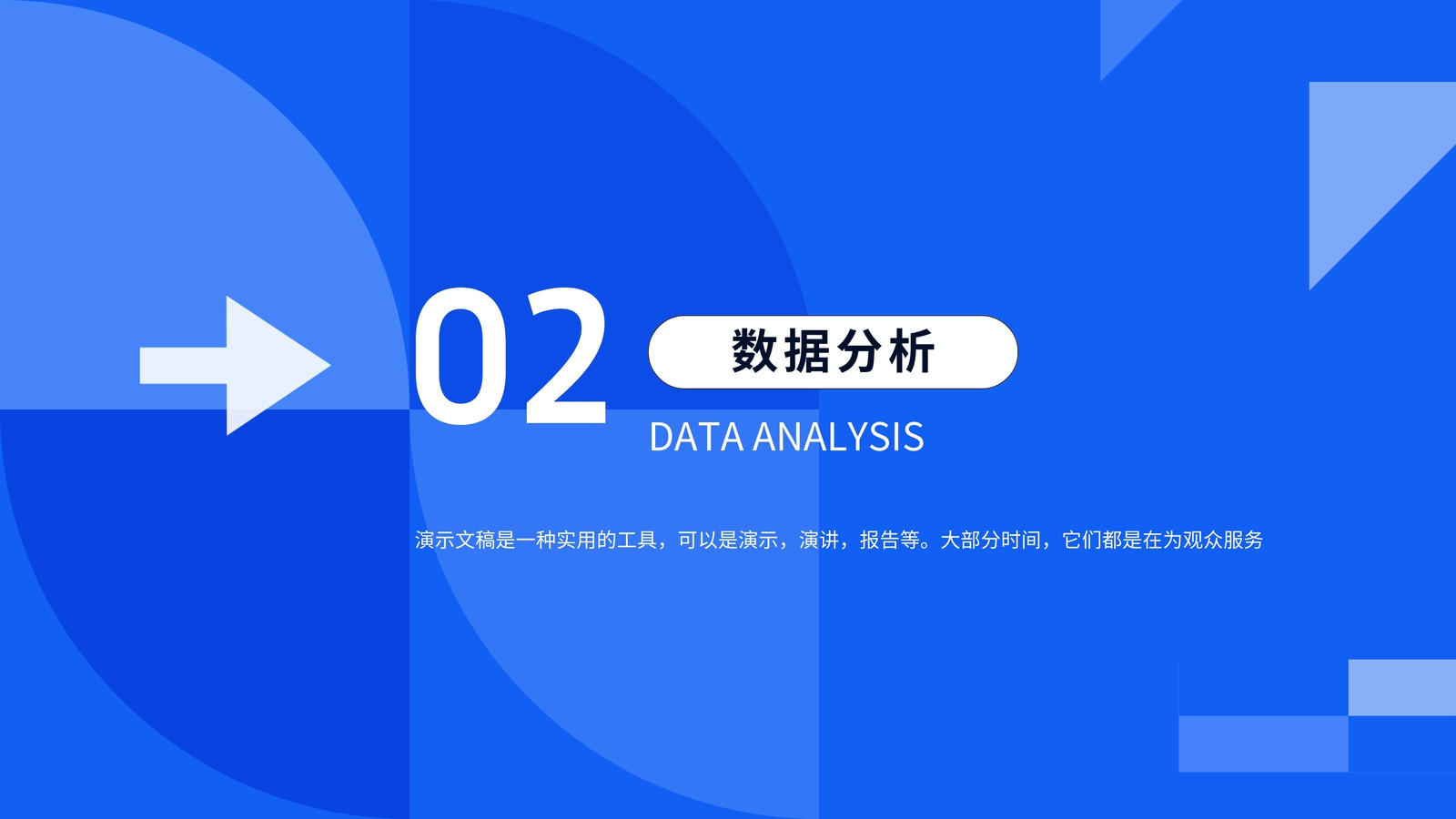 02

数据分析

DATA ANALYSIS

演示文稿是一种实用的工具，可以是演示，演讲，报告等。大部分时间，它们都是在为观众服务